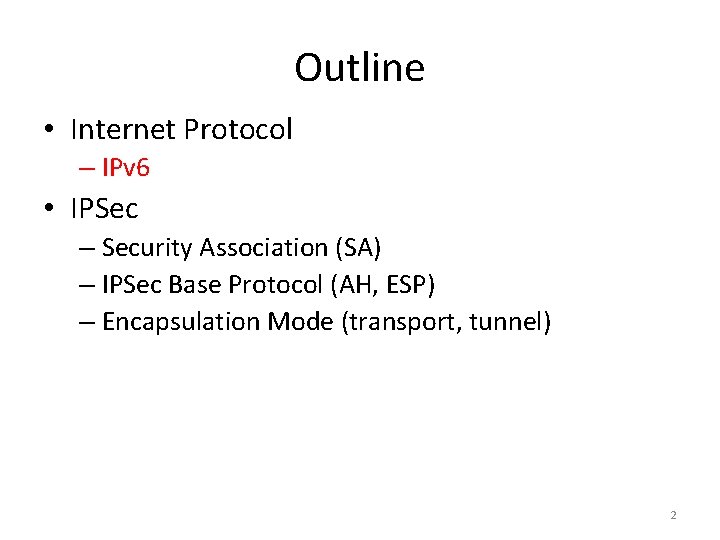 Outline

• Internet Protocol
– IPv6
• IPSec
– Security Association (SA)
– IPSec Base Protocol (AH, ESP)
– Encapsulation Mode (transport, tunnel)

2